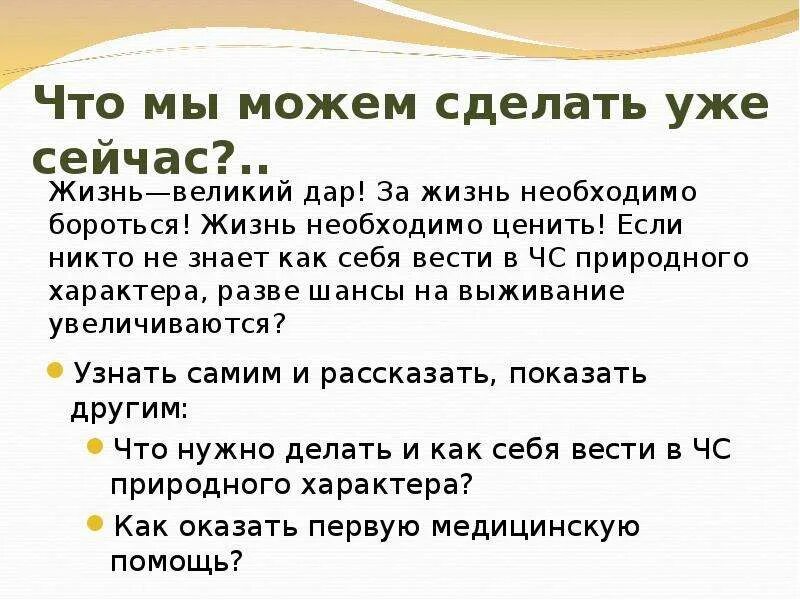 Что мы можем сделать уже сейчас?..

Жизнь—великий дар! За жизнь необходимо бороться! Жизнь необходимо ценить! Если никто не знает как себя вести в ЧС природного характера, разве шансы на выживание увеличиваются?

Узнать самим и рассказать, показать другим:

Что нужно делать и как себя вести в ЧС природного характера?

Как оказать первую медицинскую помощь?